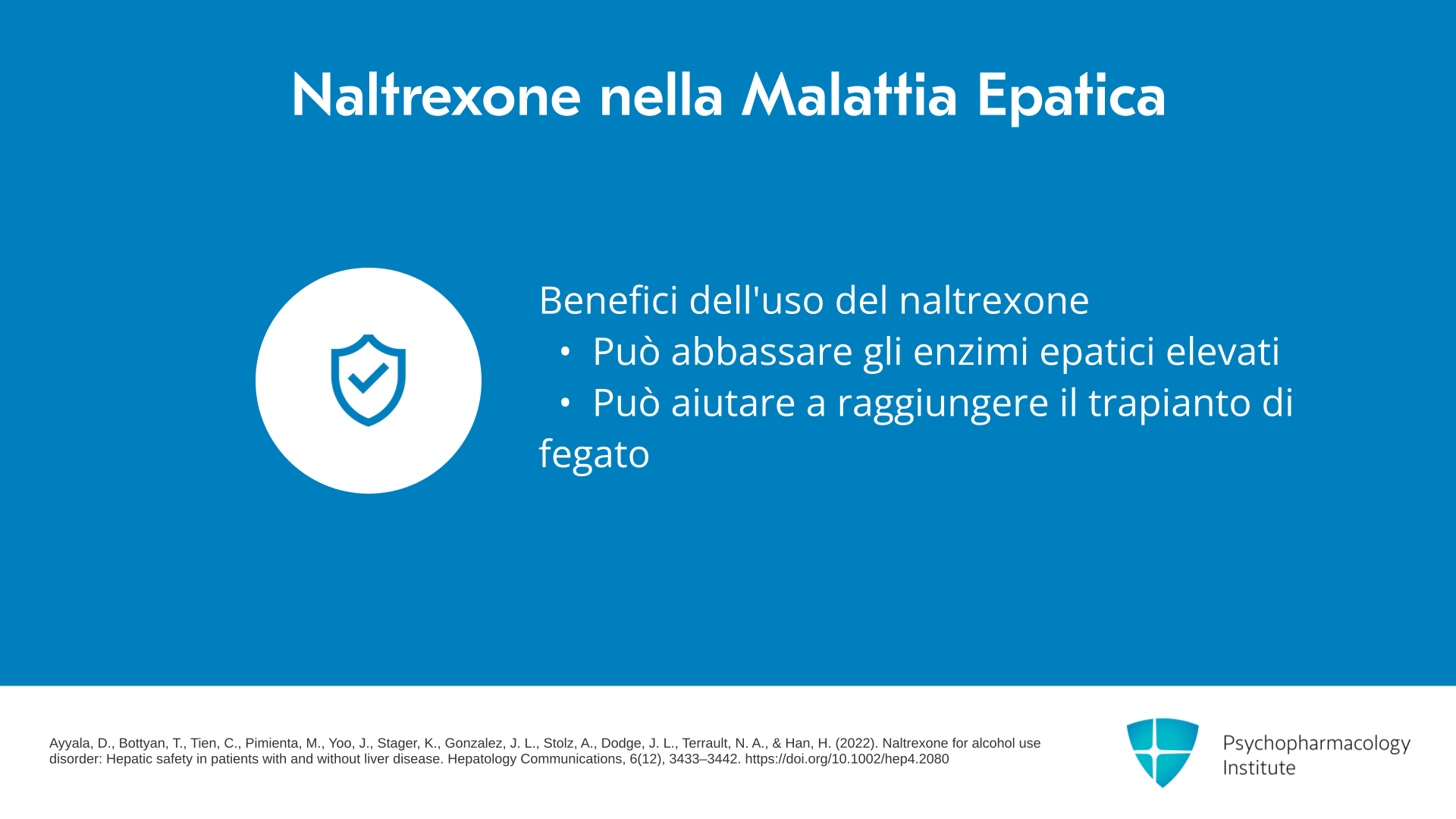 Naltrexone nella Malattia Epatica

Benefici dell'uso del naltrexone

• Può abbassare gli enzimi epatici elevati
• Può aiutare a raggiungere il trapianto di fegato

Ayyala, D., Bottyan, T., Tien, C., Pimienta, M., Yoo, J., Stager, K., Gonzalez, J. L., Stolz, A., Dodge, J. L., Terrault, N. A., & Han, H. (2022). Naltrexone for alcohol use disorder: Hepatic safety in patients with and without liver disease. Hepatology Communications, 6(12), 3433–3442. https://doi.org/10.1002/hep4.2080

Psychopharmacology
Institute